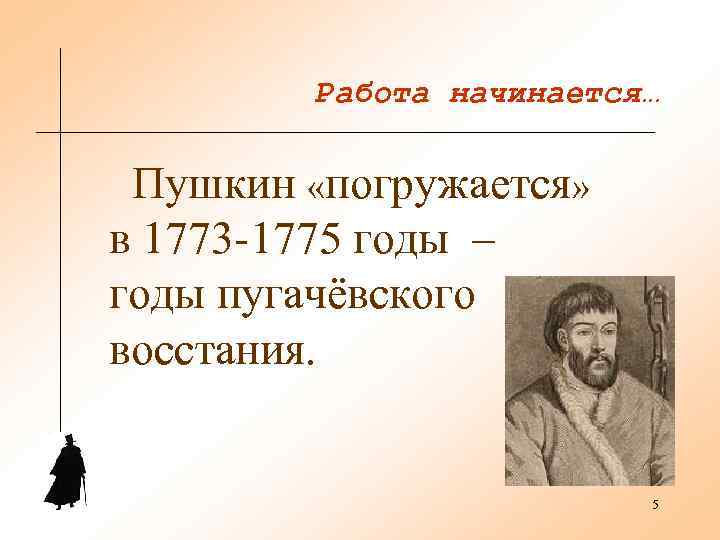 Работа начинается…

Пушкин «погружается» в 1773-1775 годы – годы пугачёвского восстания.

5